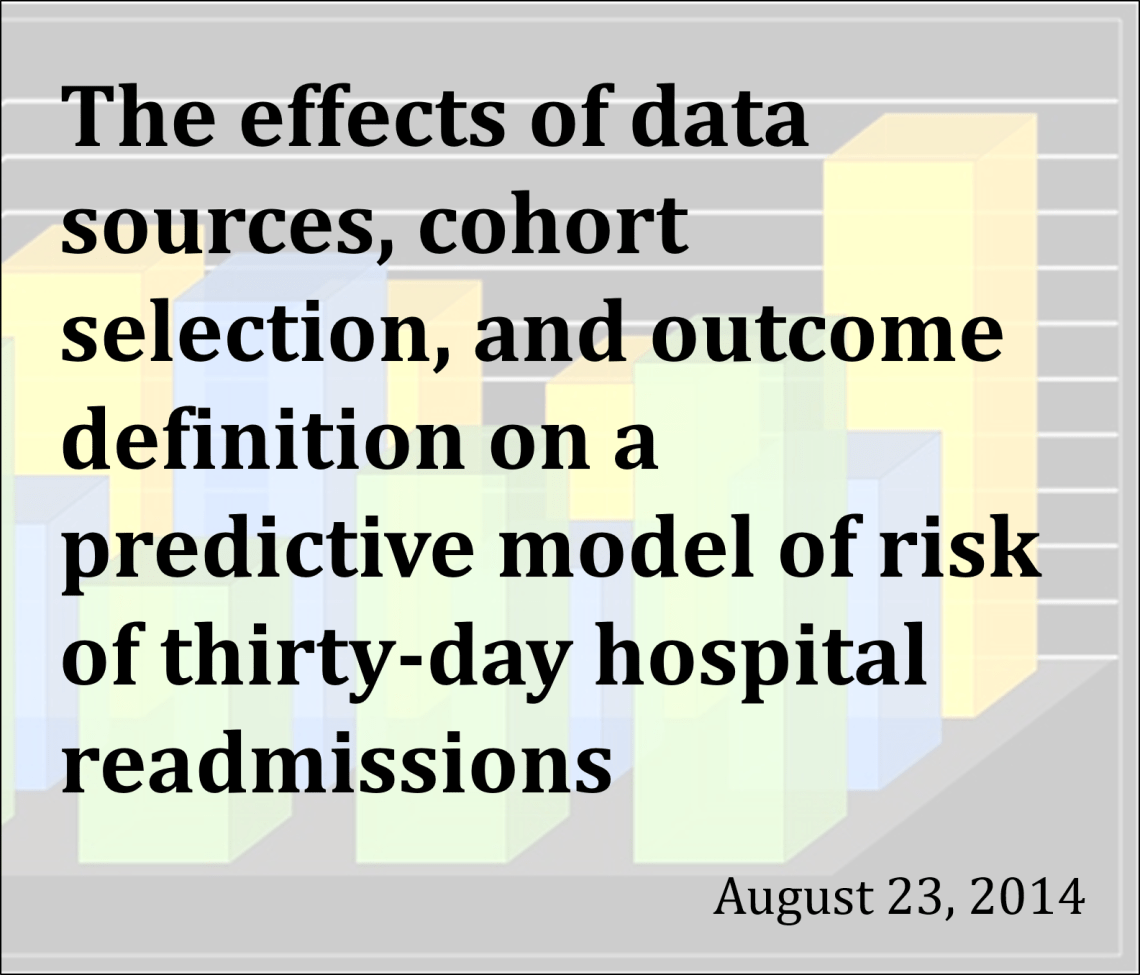 The effects of data sources, cohort selection, and outcome definition on a predictive model of risk of thirty-day hospital readmissions

August 23, 2014